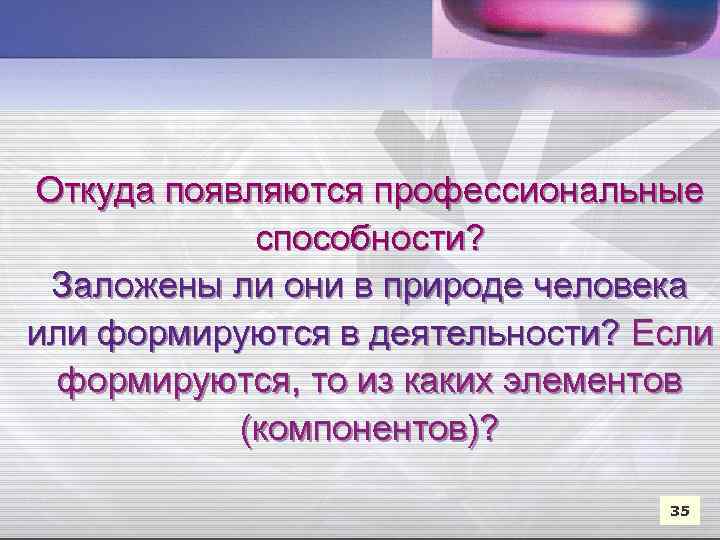 Откуда появляются профессиональные способности?
Заложены ли они в природе человека или формируются в деятельности? Если формируются, то из каких элементов (компонентов)?

35